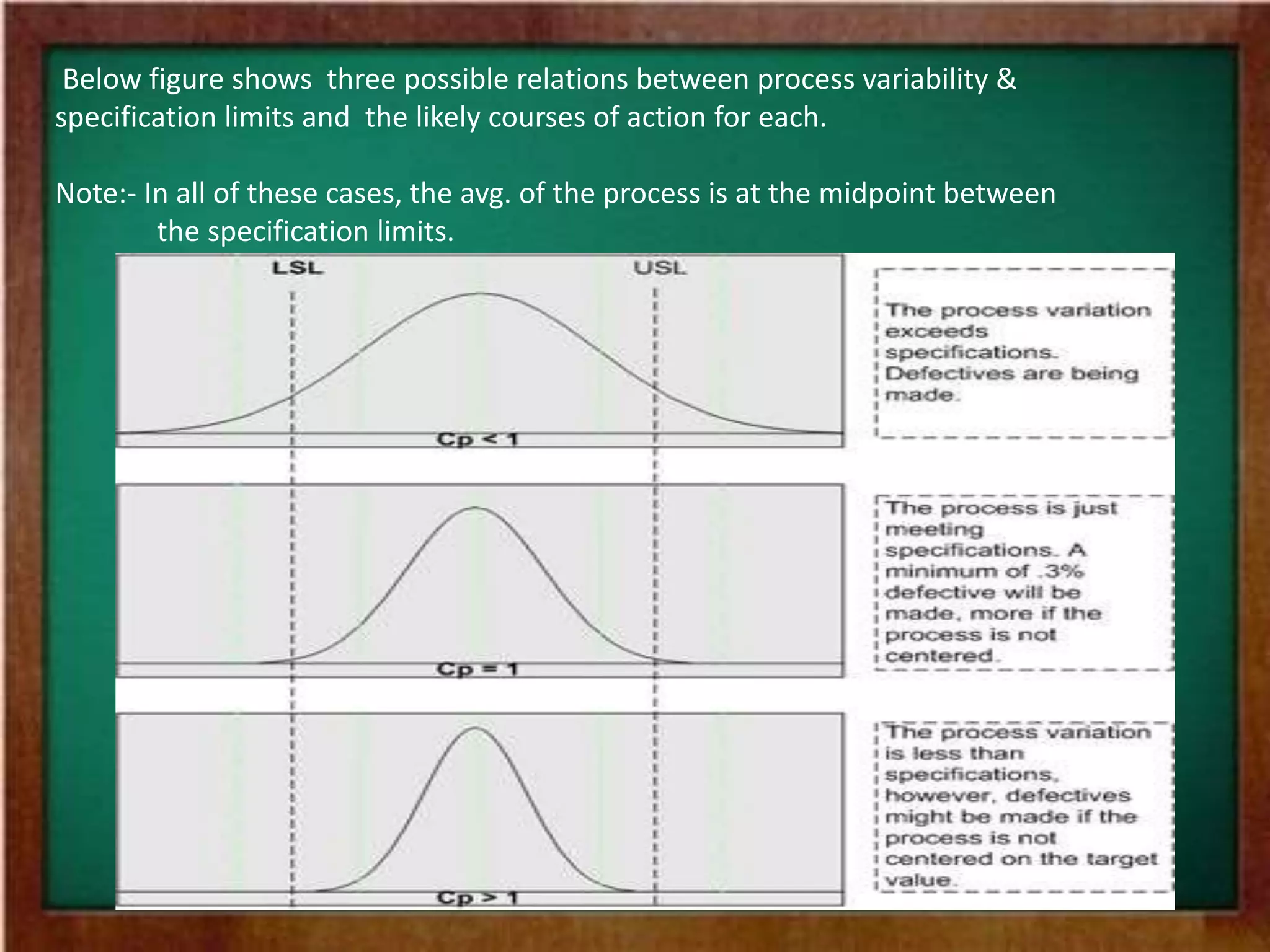 Below figure shows three possible relations between process variability & specification limits and the likely courses of action for each.

Note:- In all of these cases, the avg. of the process is at the midpoint between the specification limits.

LSL

USL

Cp < 1

The process variation exceeds specifications. Defectives are being made.

Cp = 1

The process is just meeting specifications. A minimum of .3% defective will be made, more if the process is not centered.

Cp > 1

The process variation is less than specifications, however, defectives might be made if the process is not centered on the target value.